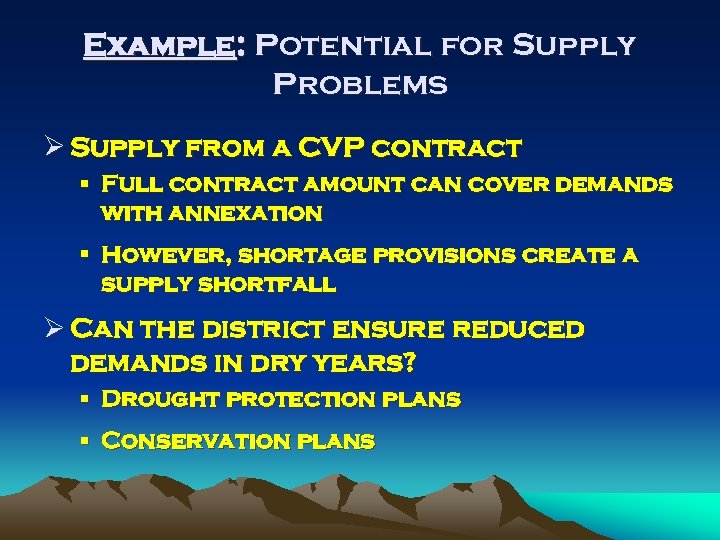 Example: Potential for Supply Problems

➢ Supply from a CVP contract
 ▪ Full contract amount can cover demands with annexation
 ▪ However, shortage provisions create a supply shortfall

➢ Can the district ensure reduced demands in dry years?
 ▪ Drought protection plans
 ▪ Conservation plans